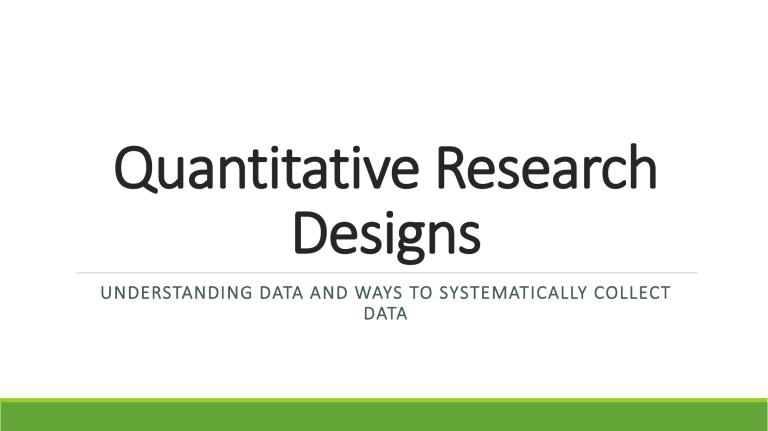 Quantitative Research Designs

UNDERSTANDING DATA AND WAYS TO SYSTEMATICALLY COLLECT DATA